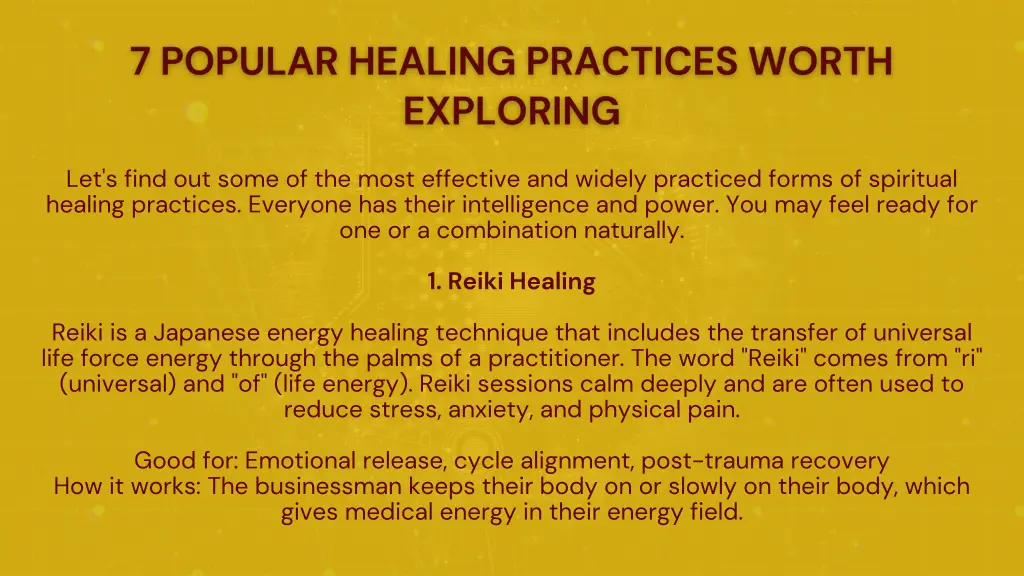 7 POPULAR HEALING PRACTICES WORTH EXPLORING

Let's find out some of the most effective and widely practiced forms of spiritual healing practices. Everyone has their intelligence and power. You may feel ready for one or a combination naturally.

1. Reiki Healing

Reiki is a Japanese energy healing technique that includes the transfer of universal life force energy through the palms of a practitioner. The word "Reiki" comes from "ri" (universal) and "of" (life energy). Reiki sessions calm deeply and are often used to reduce stress, anxiety, and physical pain.

Good for: Emotional release, cycle alignment, post-trauma recovery
How it works: The businessman keeps their body on or slowly on their body, which gives medical energy in their energy field.